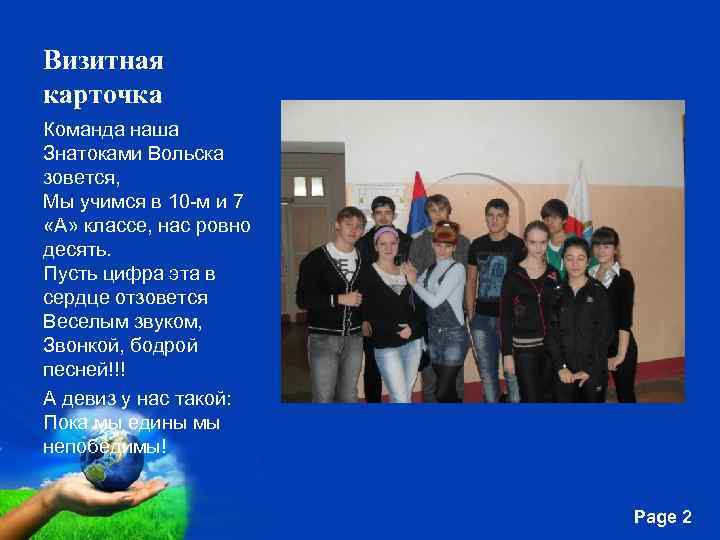 Визитная карточка

Команда наша Знатоками Вольска зовется,
Мы учимся в 10-м и 7 «А» классе, нас ровно десять.
Пусть цифра эта в сердце отзовется
Веселым звуком, Звонкой, бодрой песней!!!

А девиз у нас такой: Пока мы едины мы непобедимы!

Page 2